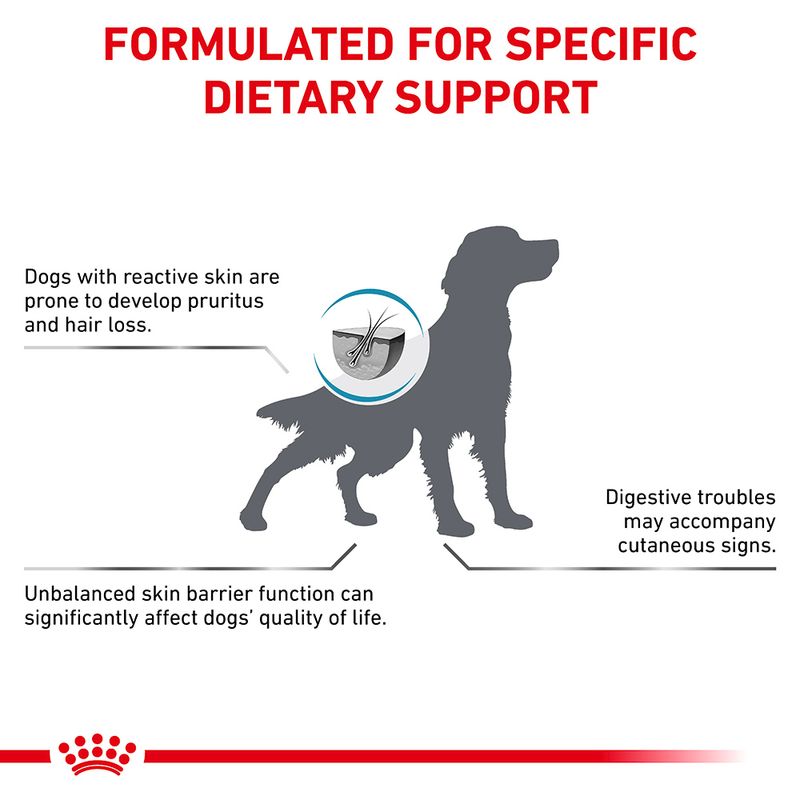 FORMULATED FOR SPECIFIC DIETARY SUPPORT

Dogs with reactive skin are prone to develop pruritus and hair loss.

Digestive troubles may accompany cutaneous signs.

Unbalanced skin barrier function can significantly affect dogs' quality of life.